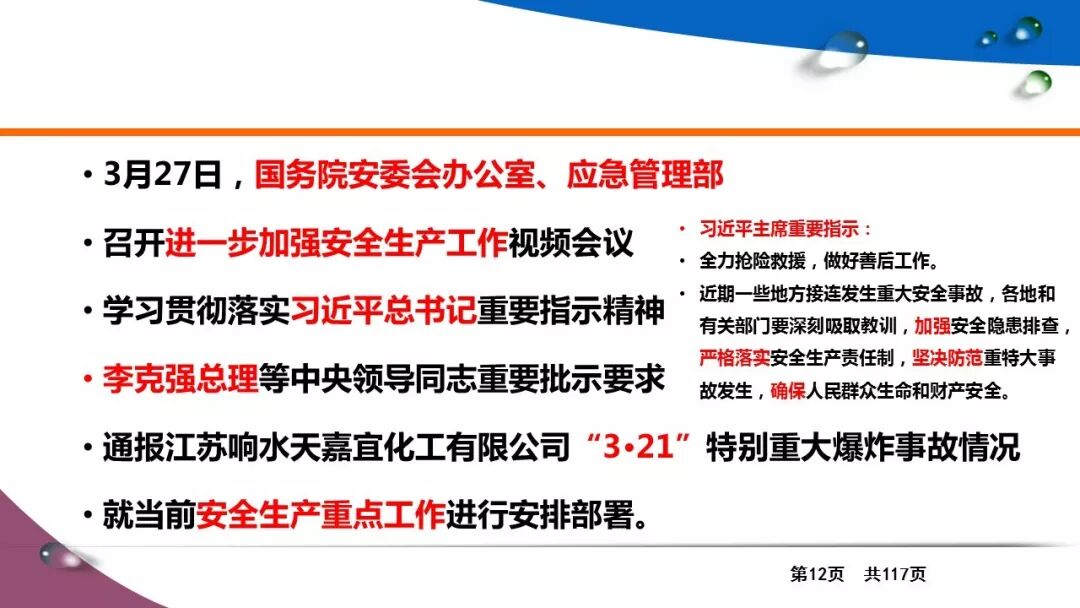 • 3月27日，国务院安委会办公室、应急管理部

• 召开进一步加强安全生产工作视频会议

• 学习贯彻落实习近平总书记重要指示精神

• 李克强总理等中央领导同志重要批示要求

• 通报江苏响水天嘉宜化工有限公司“3•21”特别重大爆炸事故情况

• 就当前安全生产重点工作进行安排部署。

• 习近平主席重要指示：

• 全力抢险救援，做好善后工作。

• 近期一些地方接连发生重大安全事故，各地和有关部门要深刻吸取教训，加强安全隐患排查，严格落实安全生产责任制，坚决防范重特大事故发生，确保人民群众生命和财产安全。

第12页 共117页